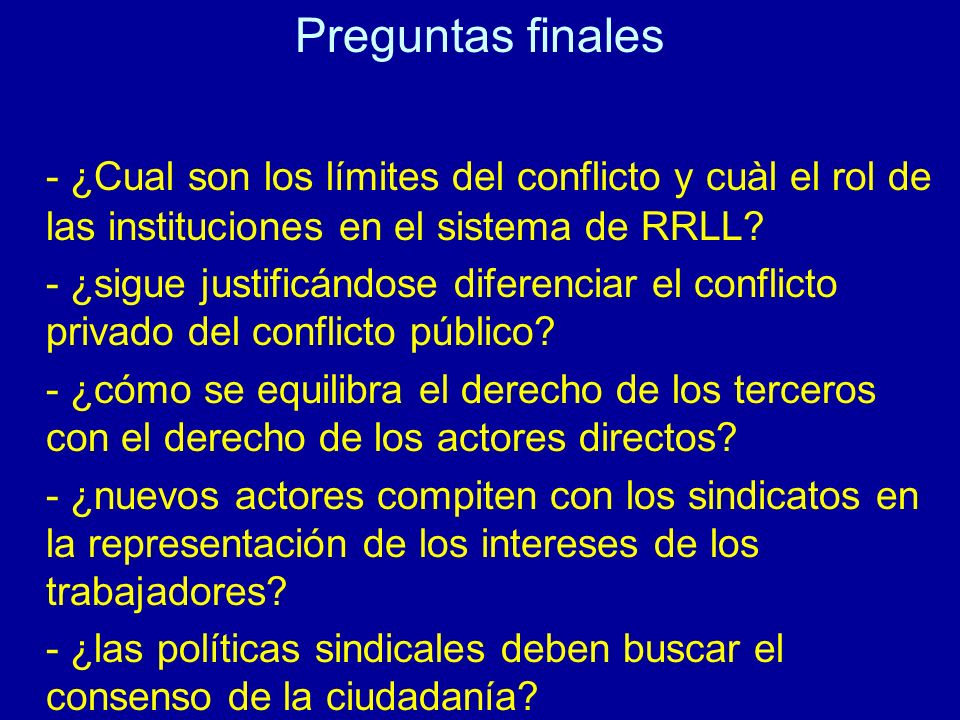 Preguntas finales

- ¿Cual son los límites del conflicto y cuàl el rol de las instituciones en el sistema de RRLL?

- ¿sigue justificándose diferenciar el conflicto privado del conflicto público?

- ¿cómo se equilibra el derecho de los terceros con el derecho de los actores directos?

- ¿nuevos actores compiten con los sindicatos en la representación de los intereses de los trabajadores?

- ¿las políticas sindicales deben buscar el consenso de la ciudadanía?